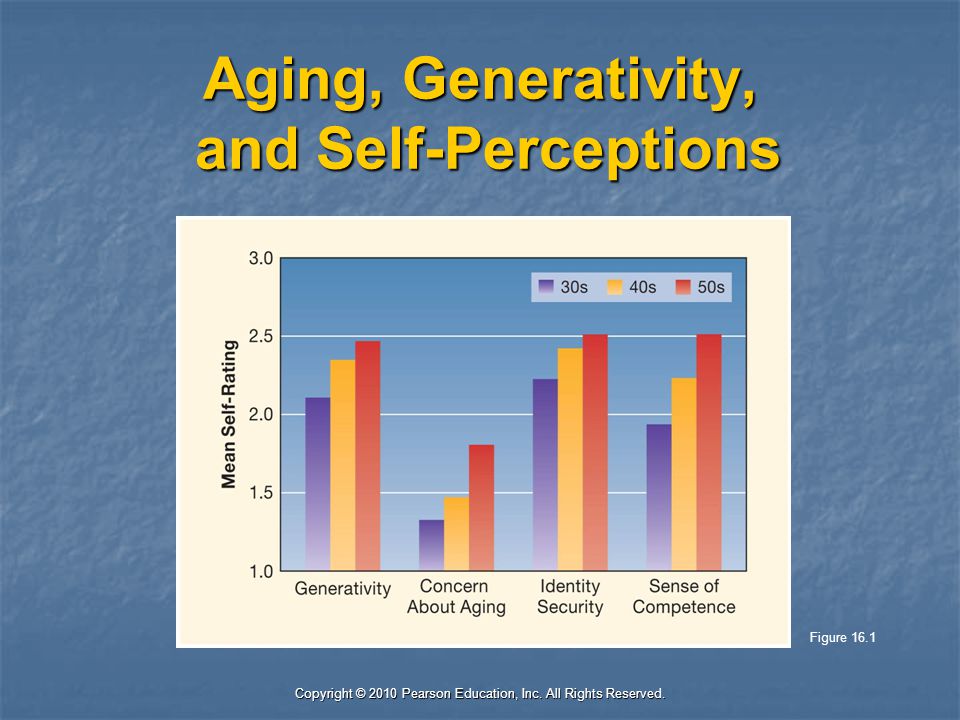 Aging, Generativity, and Self-Perceptions

3.0
2.5
2.0
1.5
1.0

Mean Self-Rating

30s 40s 50s

Generativity
Concern About Aging
Identity Security
Sense of Competence

Figure 16.1

Copyright © 2010 Pearson Education, Inc. All Rights Reserved.